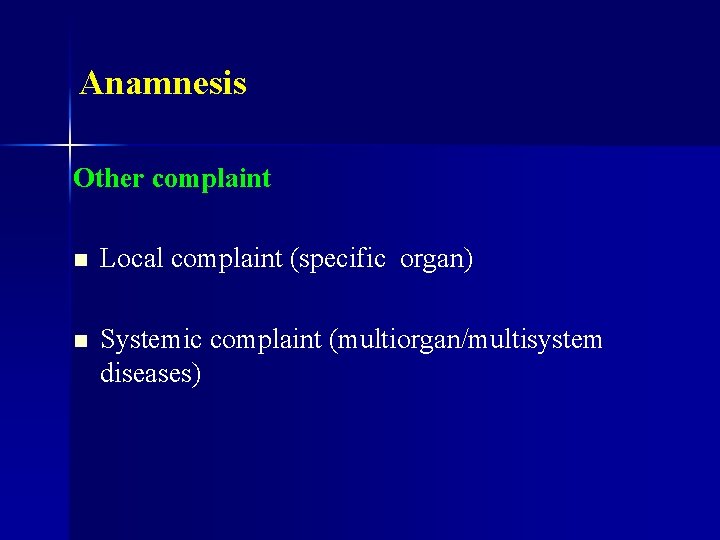 Anamnesis

Other complaint

- Local complaint (specific organ)

- Systemic complaint (multiorgan/multisystem diseases)